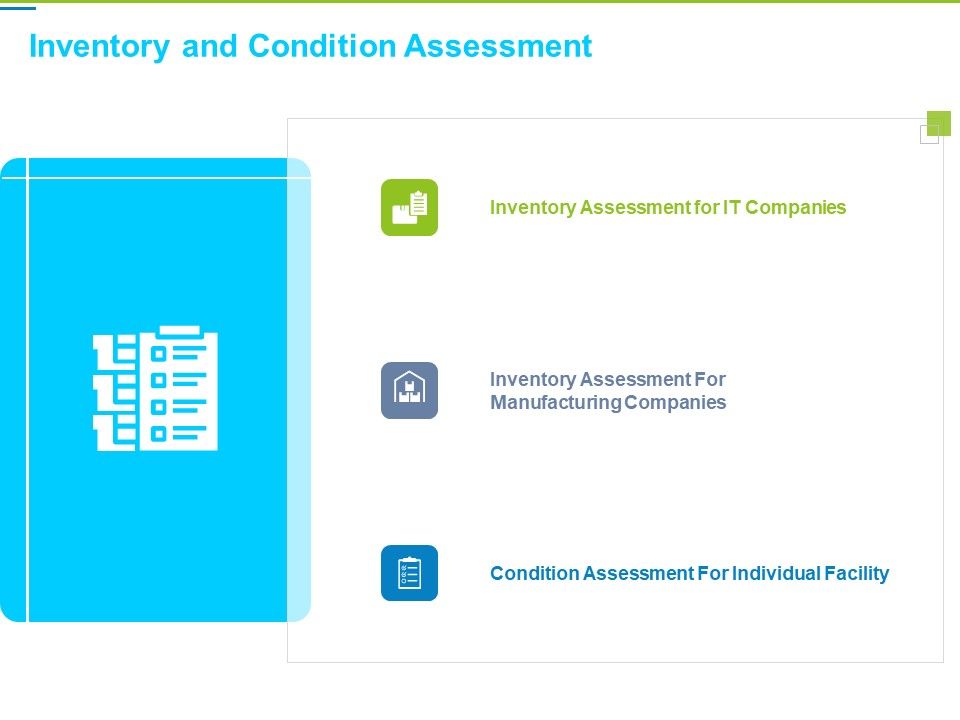 Inventory and Condition Assessment

Inventory Assessment for IT Companies

Inventory Assessment For Manufacturing Companies

Condition Assessment For Individual Facility